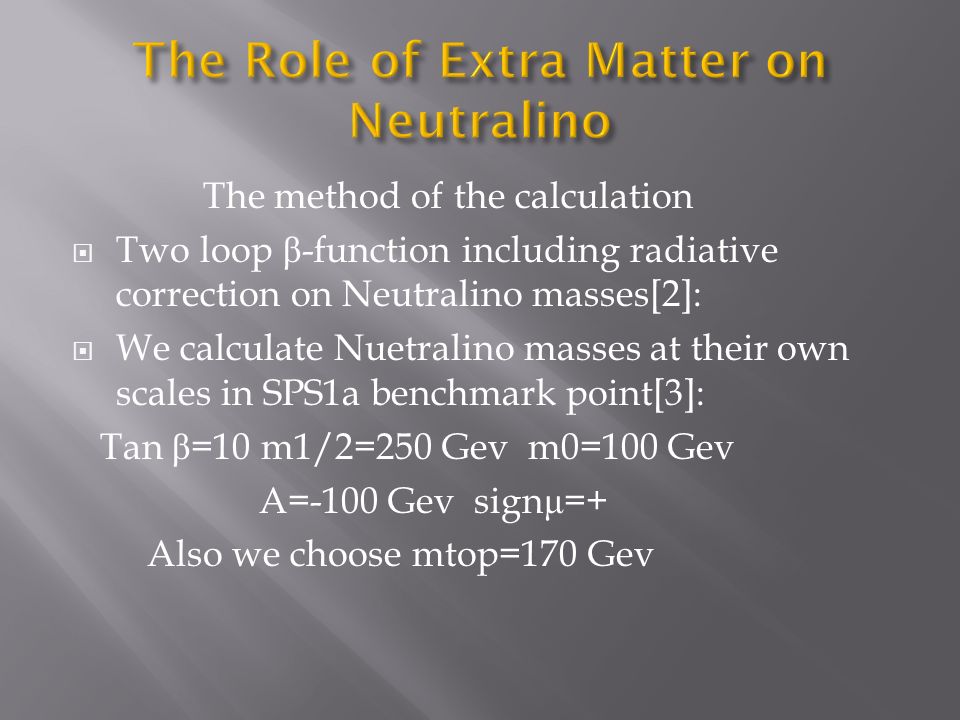 The Role of Extra Matter on Neutralino

The method of the calculation

Two loop β-function including radiative correction on Neutralino masses[2]:

We calculate Nuetralino masses at their own scales in SPS1a benchmark point[3]:

Tan β=10 m1/2=250 Gev m0=100 Gev

A=-100 Gev signμ=+

Also we choose mtop=170 Gev